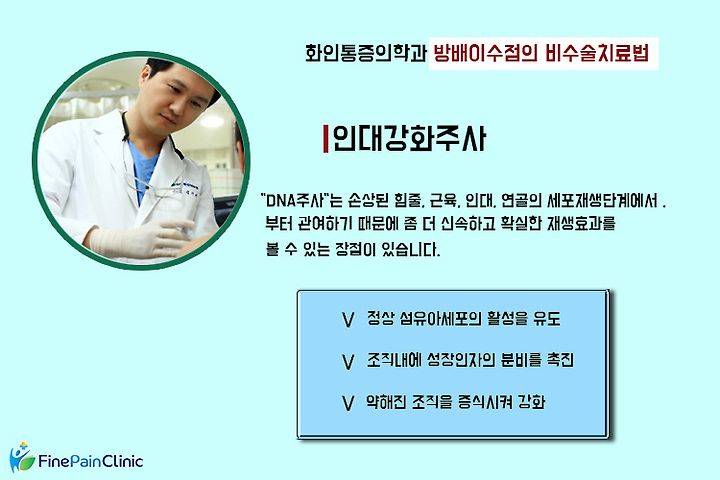 화인통증의학과 방배이수점의 비수술치료법

인대강화주사

"DNA주사"는 손상된 힘줄, 근육, 인대, 연골의 세포재생단계에서 . 부터 관여하기 때문에 좀 더 신속하고 확실한 재생효과를 볼 수 있는 장점이 있습니다.

V 정상 섬유아세포의 활성을 유도

V 조직내에 성장인자의 분비를 촉진

V 약해진 조직을 증식시켜 강화

FinePainClinic